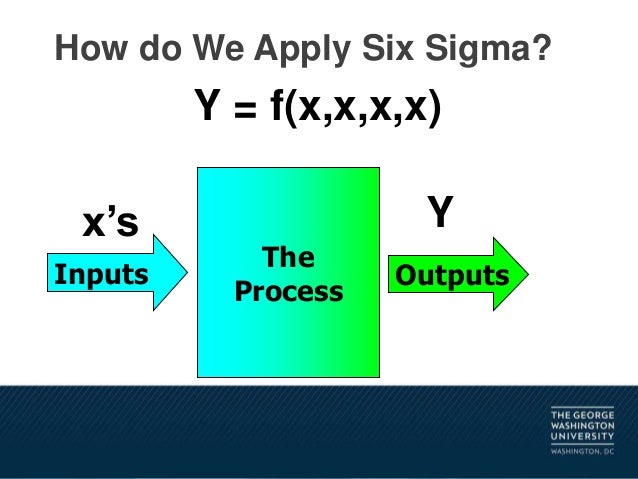 How do We Apply Six Sigma?

$Y = f(x,x,x,x)$

x's

Inputs

The Process

Y

Outputs

THE GEORGE WASHINGTON UNIVERSITY
WASHINGTON, DC